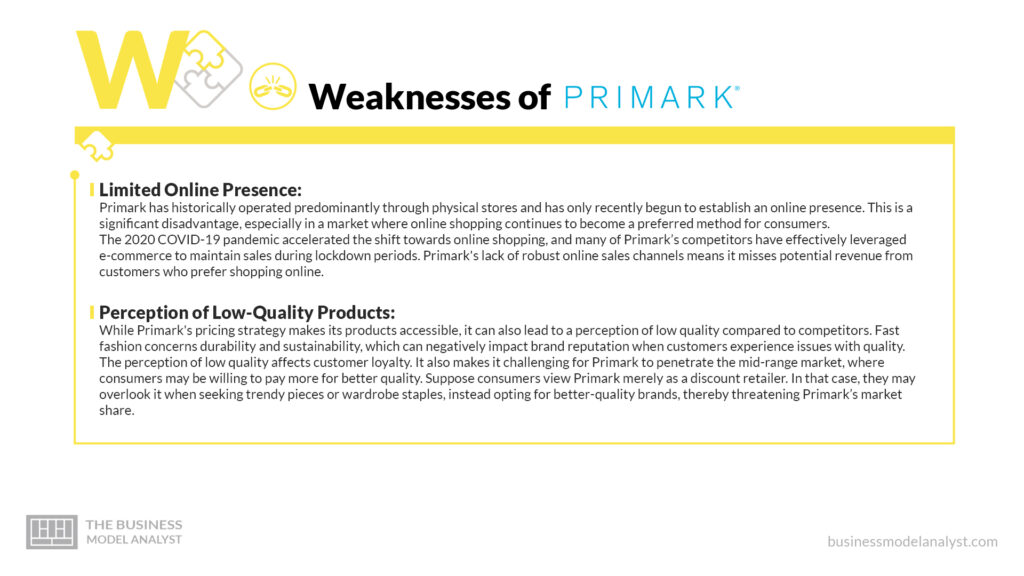 W

Weaknesses of PRIMARK®

Limited Online Presence:
Primark has historically operated predominantly through physical stores and has only recently begun to establish an online presence. This is a significant disadvantage, especially in a market where online shopping continues to become a preferred method for consumers.
The 2020 COVID-19 pandemic accelerated the shift towards online shopping, and many of Primark's competitors have effectively leveraged e-commerce to maintain sales during lockdown periods. Primark's lack of robust online sales channels means it misses potential revenue from customers who prefer shopping online.

Perception of Low-Quality Products:
While Primark's pricing strategy makes its products accessible, it can also lead to a perception of low quality compared to competitors. Fast fashion concerns durability and sustainability, which can negatively impact brand reputation when customers experience issues with quality.
The perception of low quality affects customer loyalty. It also makes it challenging for Primark to penetrate the mid-range market, where consumers may be willing to pay more for better quality. Suppose consumers view Primark merely as a discount retailer. In that case, they may overlook it when seeking trendy pieces or wardrobe staples, instead opting for better-quality brands, thereby threatening Primark's market share.

THE BUSINESS
MODEL ANALYST

businessmodelanalyst.com